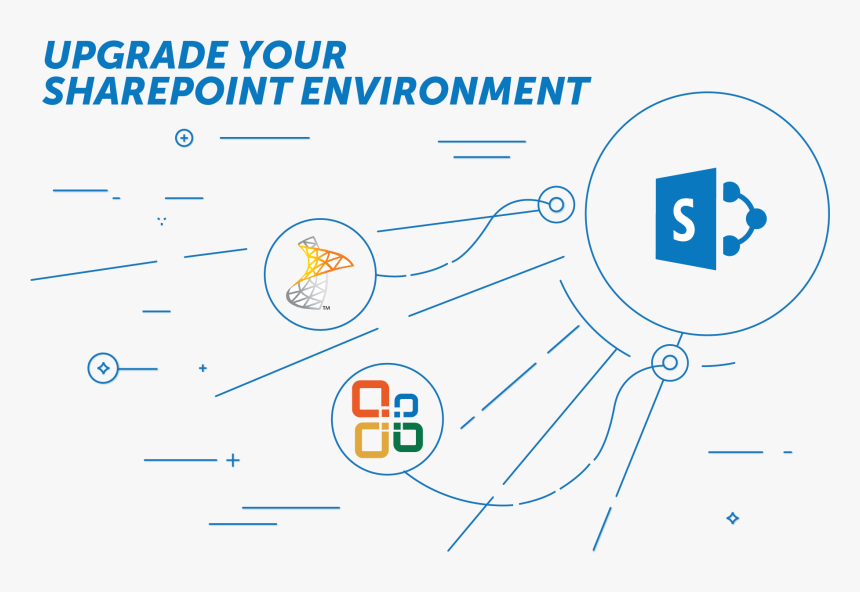 UPGRADE YOUR
SHAREPOINT ENVIRONMENT

™

S